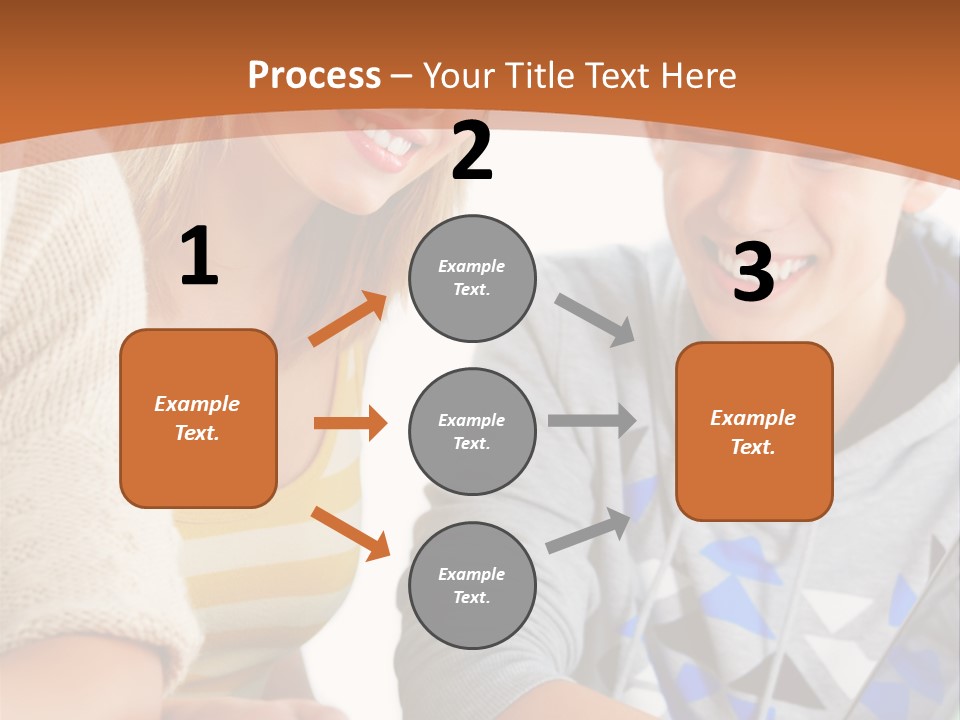 Process – Your Title Text Here

1

Example Text.

2

Example Text.

Example Text.

Example Text.

3

Example Text.